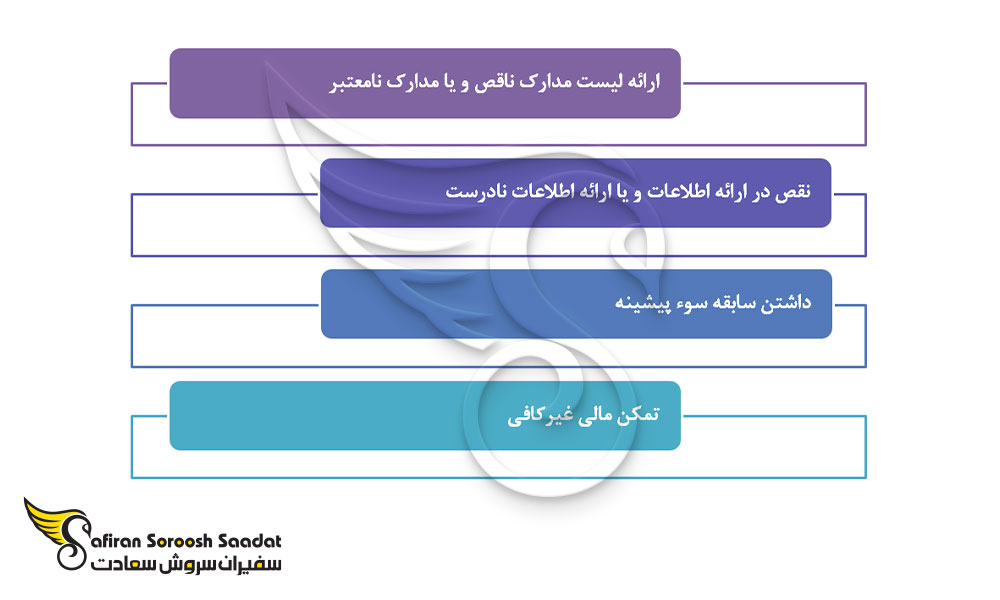 ارائه لیست مدارک ناقص و یا مدارک نامعتبر

نقص در ارائه اطلاعات و یا ارائه اطلاعات نادرست

داشتن سابقه سوء پیشینه

تمکن مالی غیرکافی

Safiran Soroosh Saadat
سفیران سروش سعادت